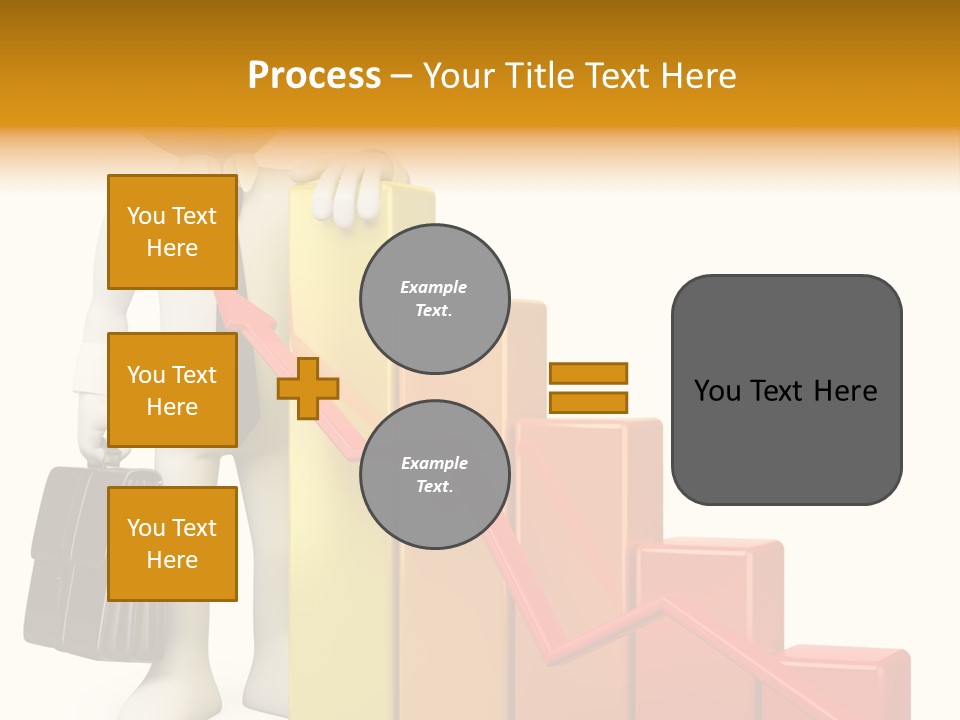 Process – Your Title Text Here

You Text Here

You Text Here

You Text Here

Example Text.

Example Text.

You Text Here